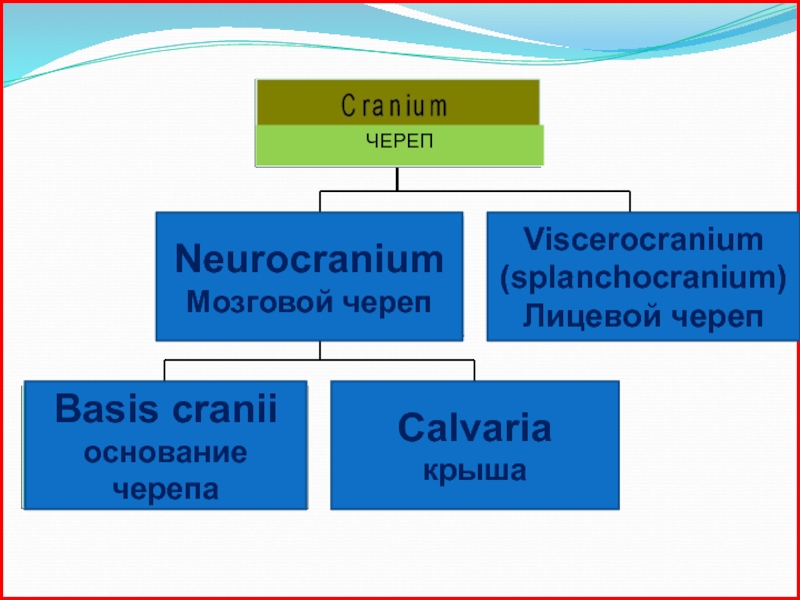 Cranium
ЧЕРЕП

Neurocranium
Мозговой череп

Viscerocranium
(splanchocranium)
Лицевой череп

Basis cranii
основание
черепа

Calvaria
крыша